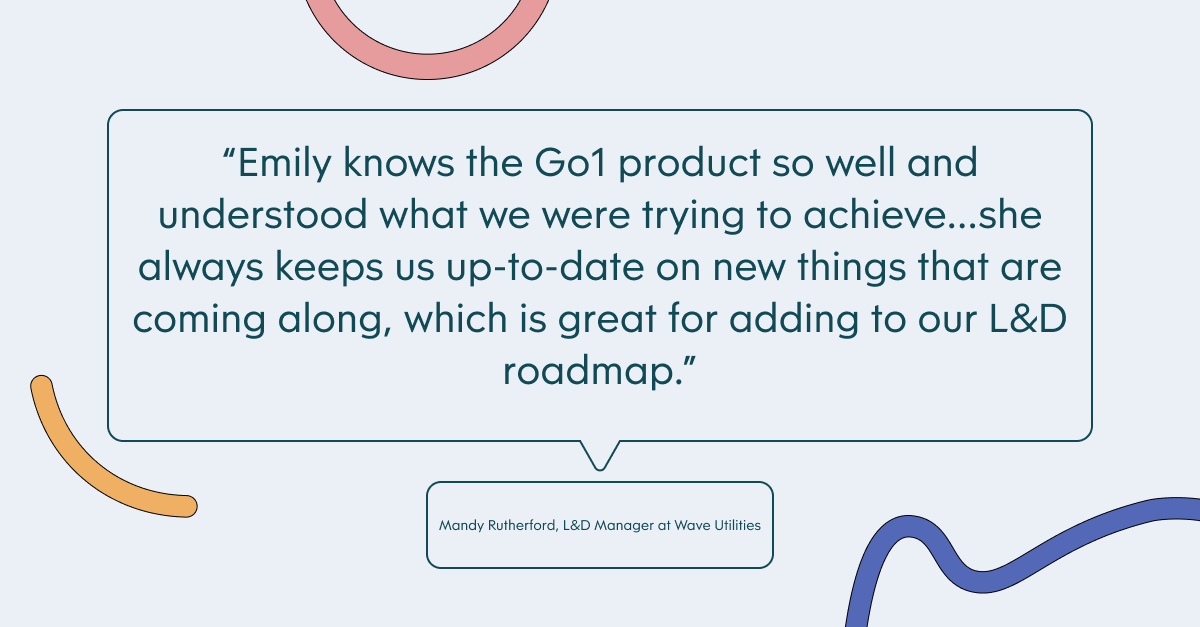 “Emily knows the Go1 product so well and understood what we were trying to achieve...she always keeps us up-to-date on new things that are coming along, which is great for adding to our L&D roadmap.”

Mandy Rutherford, L&D Manager at Wave Utilities